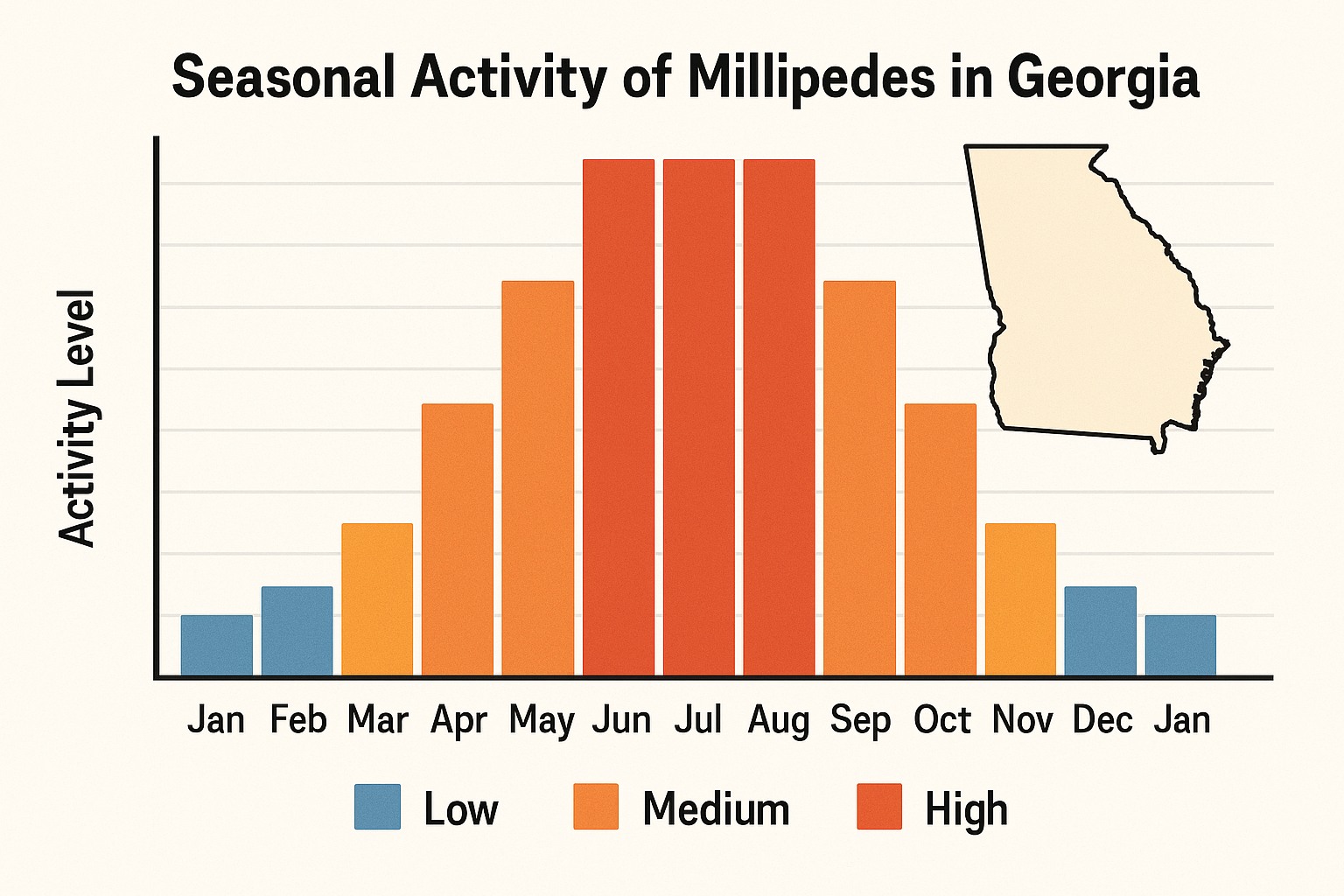 Seasonal Activity of Millipedes in Georgia

Activity Level

Jan Feb Mar Apr May Jun Jul Aug Sep Oct Nov Dec Jan

Low Medium High